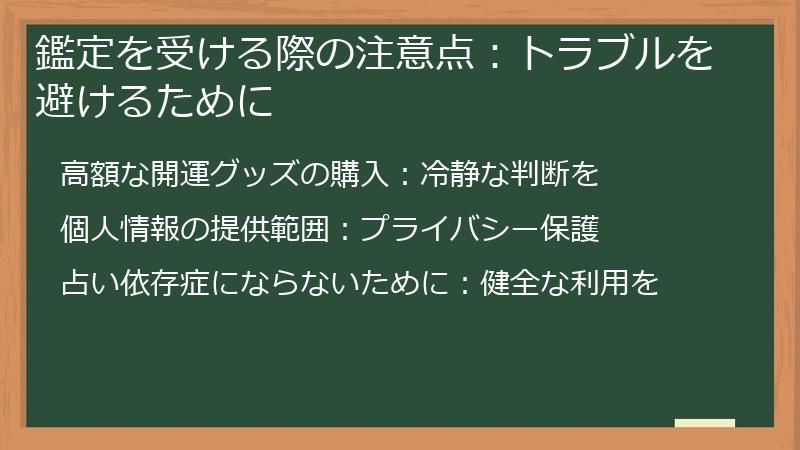 鑑定を受ける際の注意点：トラブルを避けるために

高額な開運グッズの購入：冷静な判断を

個人情報の提供範囲：プライバシー保護

占い依存症にならないために：健全な利用を